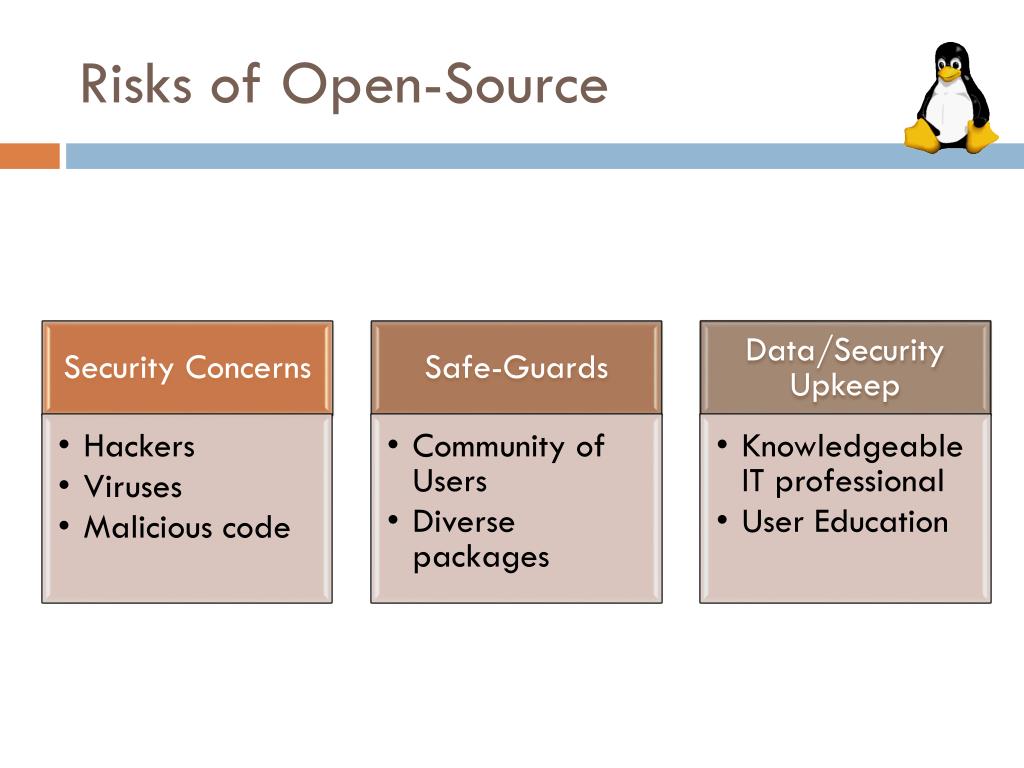 Risks of Open-Source

Security Concerns

• Hackers
• Viruses
• Malicious code

Safe-Guards

• Community of Users
• Diverse packages

Data/Security Upkeep

• Knowledgeable IT professional
• User Education